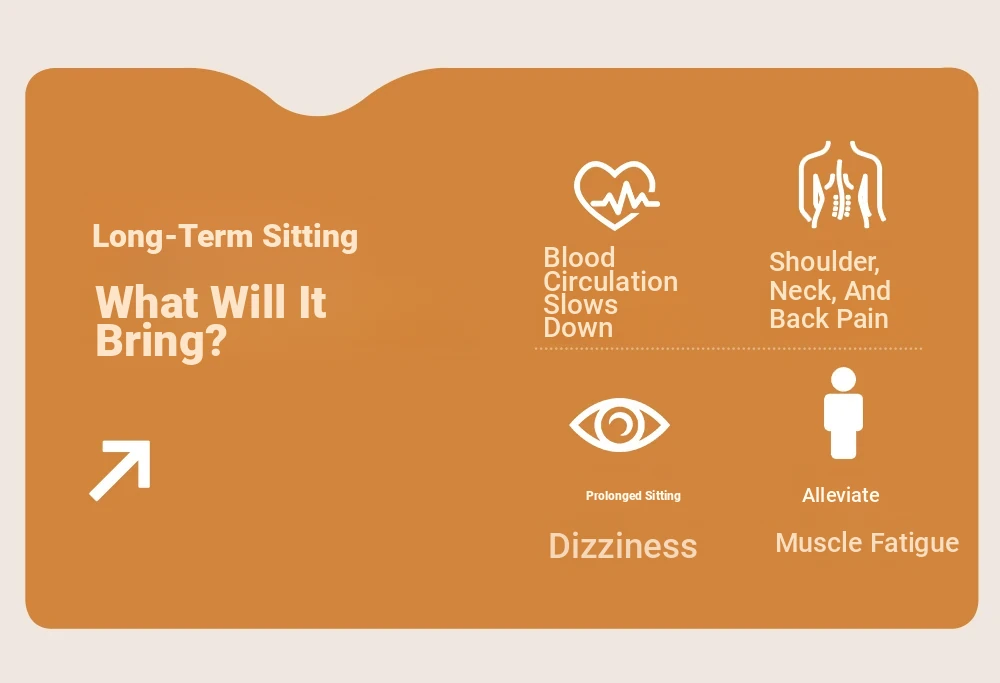 Long-Term Sitting

What Will It Bring?

Blood Circulation Slows Down

Shoulder, Neck, And Back Pain

Prolonged Sitting

Dizziness

Alleviate

Muscle Fatigue